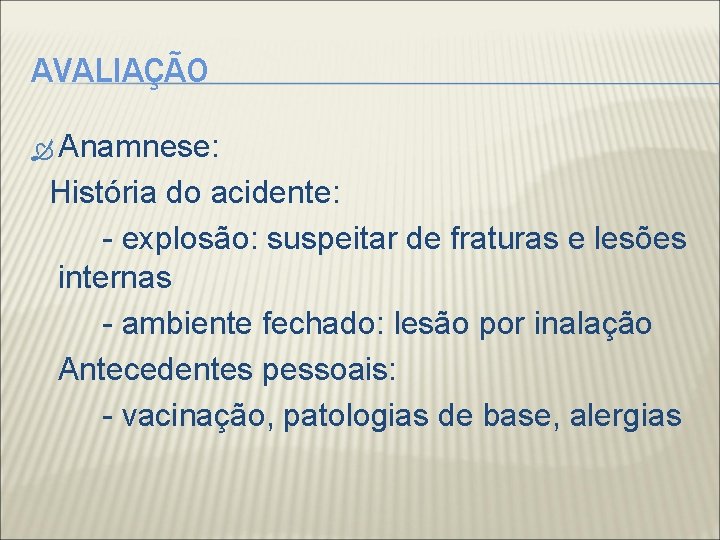 AVALIAÇÃO

Anamnese:

História do acidente:

- explosão: suspeitar de fraturas e lesões internas

- ambiente fechado: lesão por inalação

Antecedentes pessoais:

- vacinação, patologias de base, alergias